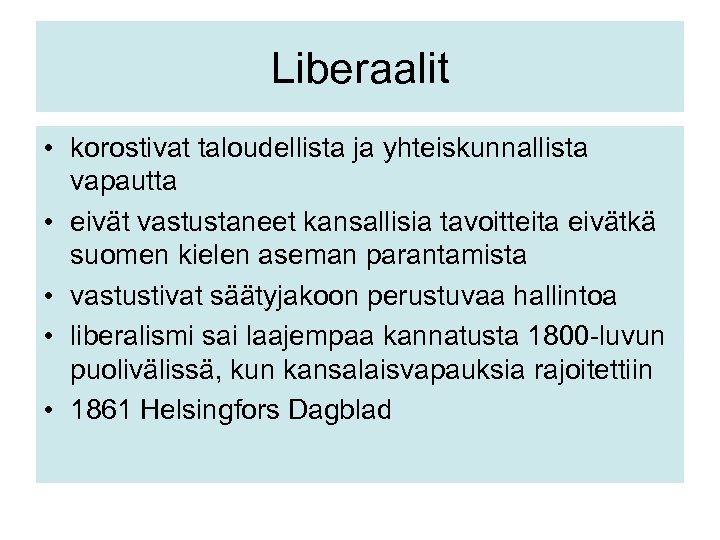 Liberaalit

• korostivat taloudellista ja yhteiskunnallista vapautta
• eivät vastustaneet kansallisia tavoitteita eivätkä suomen kielen aseman parantamista
• vastustivat säätyjakoon perustuvaa hallintoa
• liberalismi sai laajempaa kannatusta 1800-luvun puolivälissä, kun kansalaisvapauksia rajoitettiin
• 1861 Helsingfors Dagblad